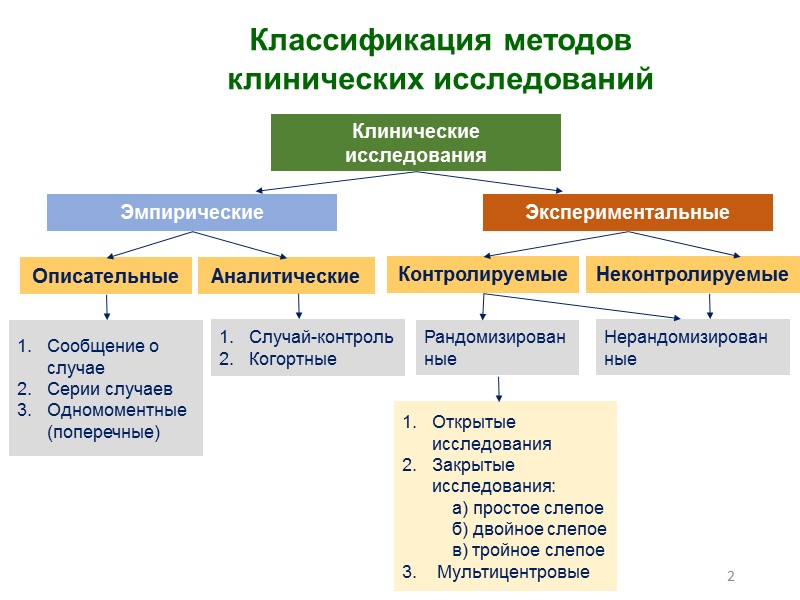 Классификация методов клинических исследований

Клинические исследования

Эмпирические

Экспериментальные

Описательные

Аналитические

Контролируемые

Неконтролируемые

1. Сообщение о случае
2. Серии случаев
3. Одномоментные (поперечные)

1. Случай-контроль
2. Когортные

Рандомизированные

Нерандомизированные

1. Открытые исследования
2. Закрытые исследования:
а) простое слепое
б) двойное слепое
в) тройное слепое
3. Мультицентровые

2